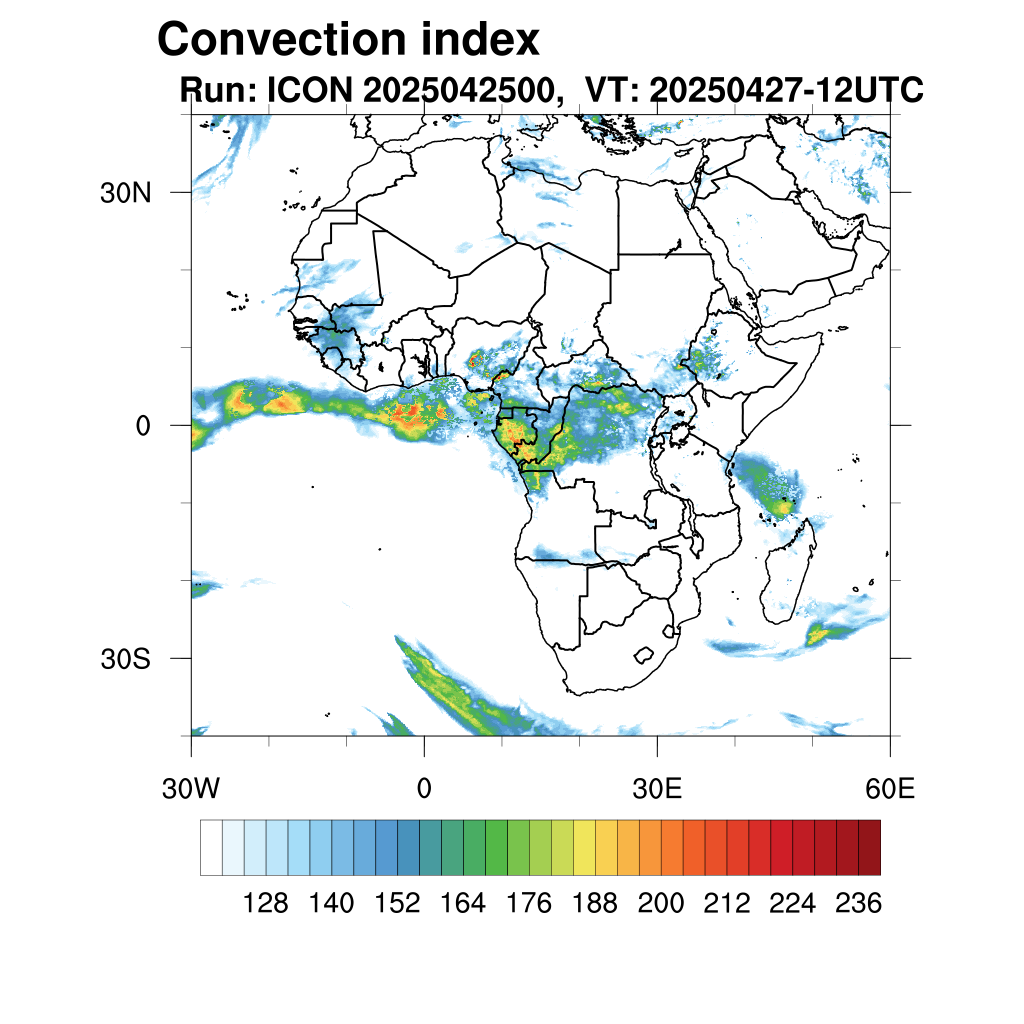 Convection index
Run: ICON 2025042500, VT: 20250427-12UTC

30N
0
30S
30W
0
30E
60E

128 140 152 164 176 188 200 212 224 236